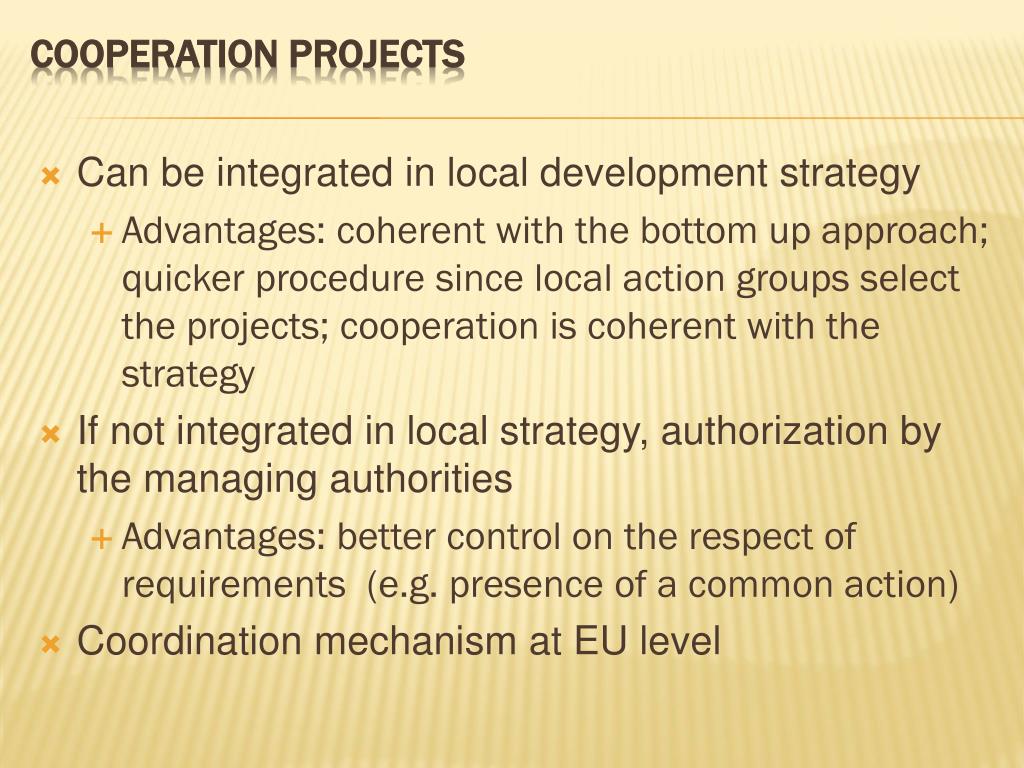 COOPERATION PROJECTS

Can be integrated in local development strategy

Advantages: coherent with the bottom up approach; quicker procedure since local action groups select the projects; cooperation is coherent with the strategy

If not integrated in local strategy, authorization by the managing authorities

Advantages: better control on the respect of requirements (e.g. presence of a common action)

Coordination mechanism at EU level